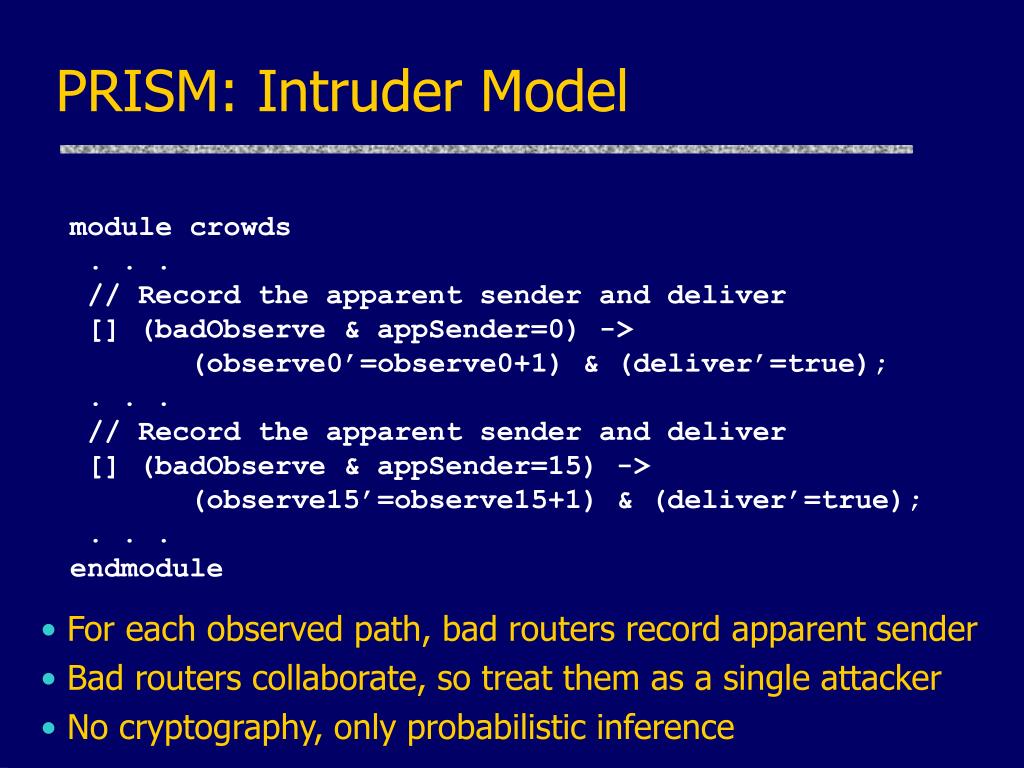 PRISM: Intruder Model

module crowds
. . .
// Record the apparent sender and deliver
[] (badObserve & appSender=0) ->
(observe0’=observe0+1) & (deliver’=true);
. . .
// Record the apparent sender and deliver
[] (badObserve & appSender=15) ->
(observe15’=observe15+1) & (deliver’=true);
. . .
endmodule

• For each observed path, bad routers record apparent sender
• Bad routers collaborate, so treat them as a single attacker
• No cryptography, only probabilistic inference